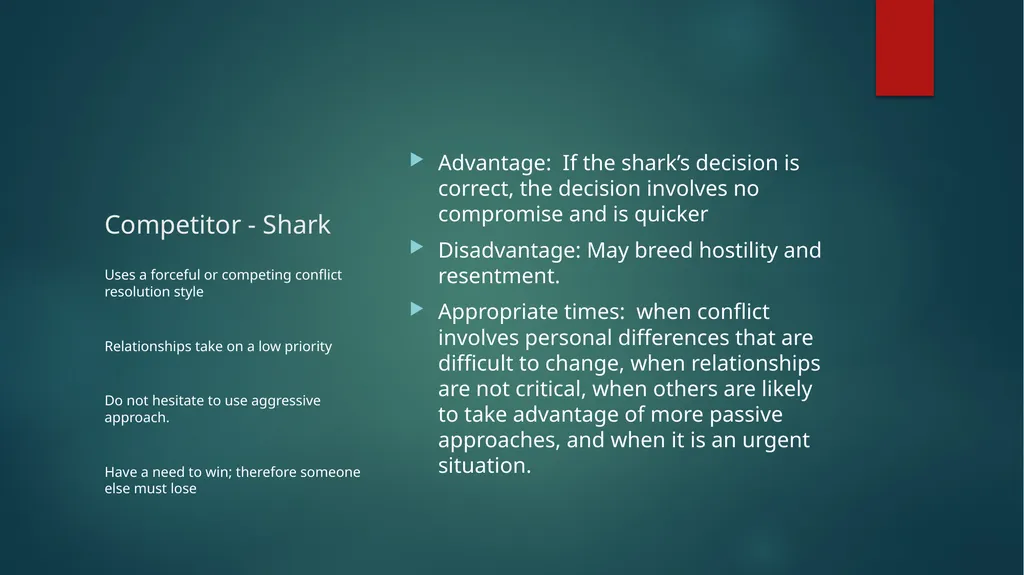 Competitor - Shark

Uses a forceful or competing conflict resolution style

Relationships take on a low priority

Do not hesitate to use aggressive approach.

Have a need to win; therefore someone else must lose

Advantage: If the shark’s decision is correct, the decision involves no compromise and is quicker

Disadvantage: May breed hostility and resentment.

Appropriate times: when conflict involves personal differences that are difficult to change, when relationships are not critical, when others are likely to take advantage of more passive approaches, and when it is an urgent situation.